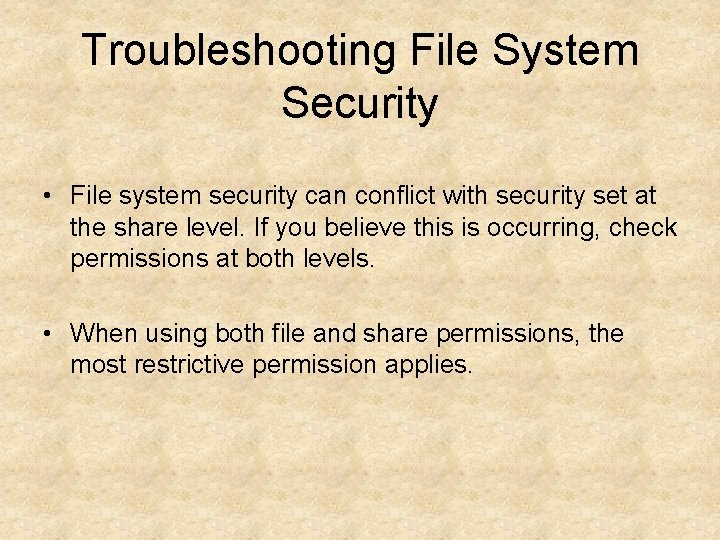 Troubleshooting File System Security

• File system security can conflict with security set at the share level. If you believe this is occurring, check permissions at both levels.

• When using both file and share permissions, the most restrictive permission applies.